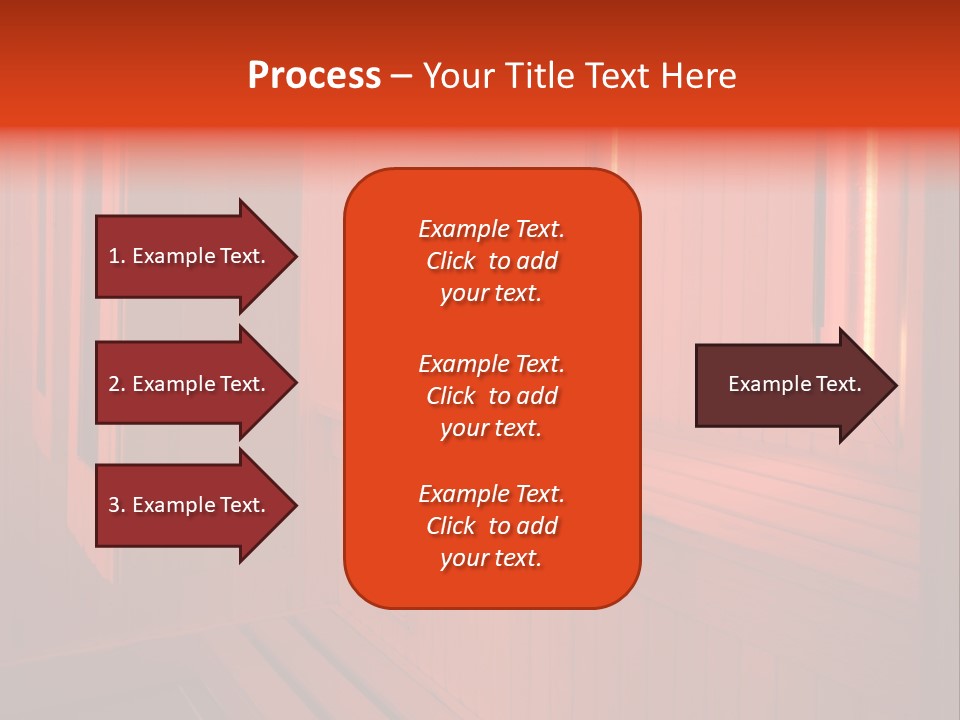 Process – Your Title Text Here

1. Example Text.

2. Example Text.

3. Example Text.

Example Text. Click to add your text.

Example Text. Click to add your text.

Example Text. Click to add your text.

Example Text.